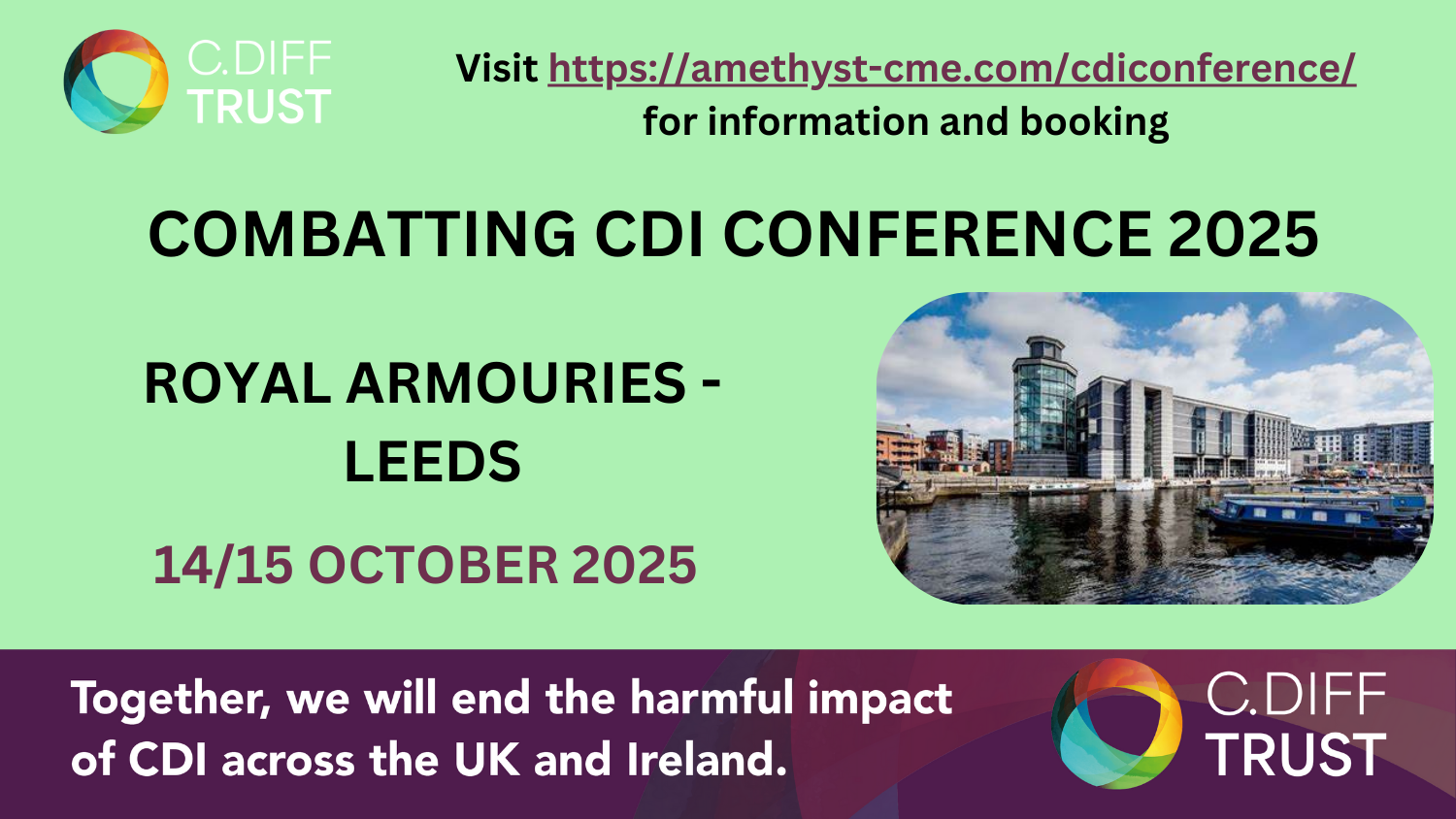 C.DIFF TRUST

Visit https://amethyst-cme.com/cdiconference/ for information and booking

COMBATTING CDI CONFERENCE 2025

ROYAL ARMOURIES - LEEDS

14/15 OCTOBER 2025

Together, we will end the harmful impact of CDI across the UK and Ireland.

C.DIFF TRUST